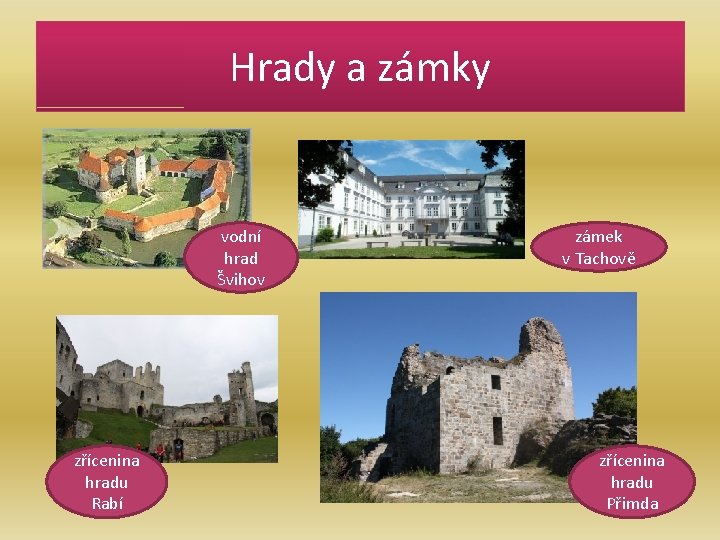 Hrady a zámky

vodní hrad Švihov

zámek v Tachově

zřícenina hradu Rabí

zřícenina hradu Přimda